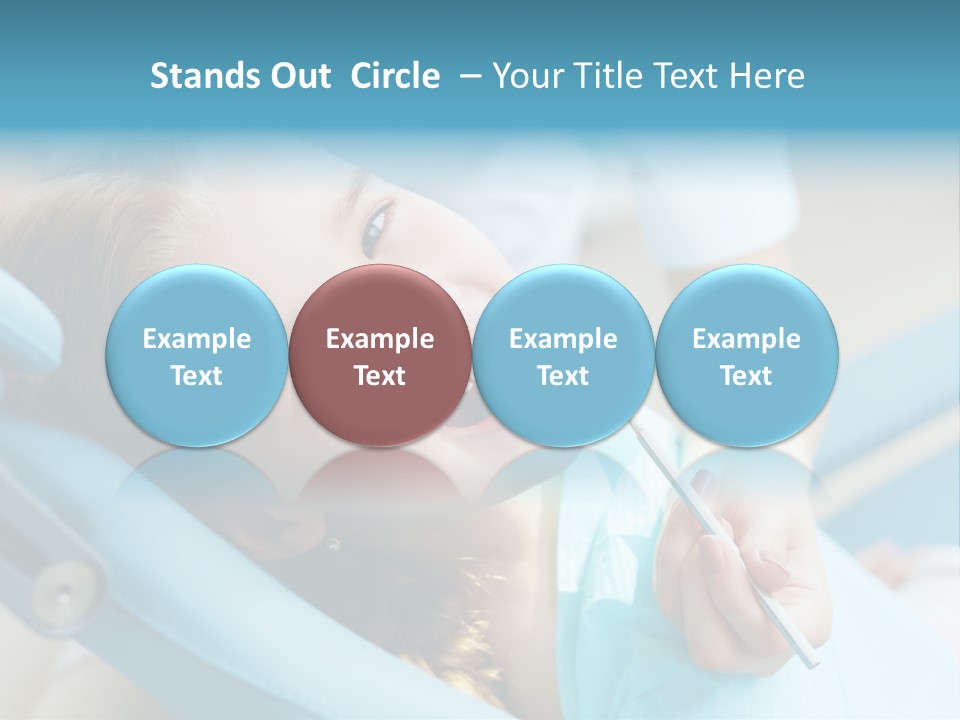 Stands Out Circle – Your Title Text Here

Example Text

Example Text

Example Text

Example Text